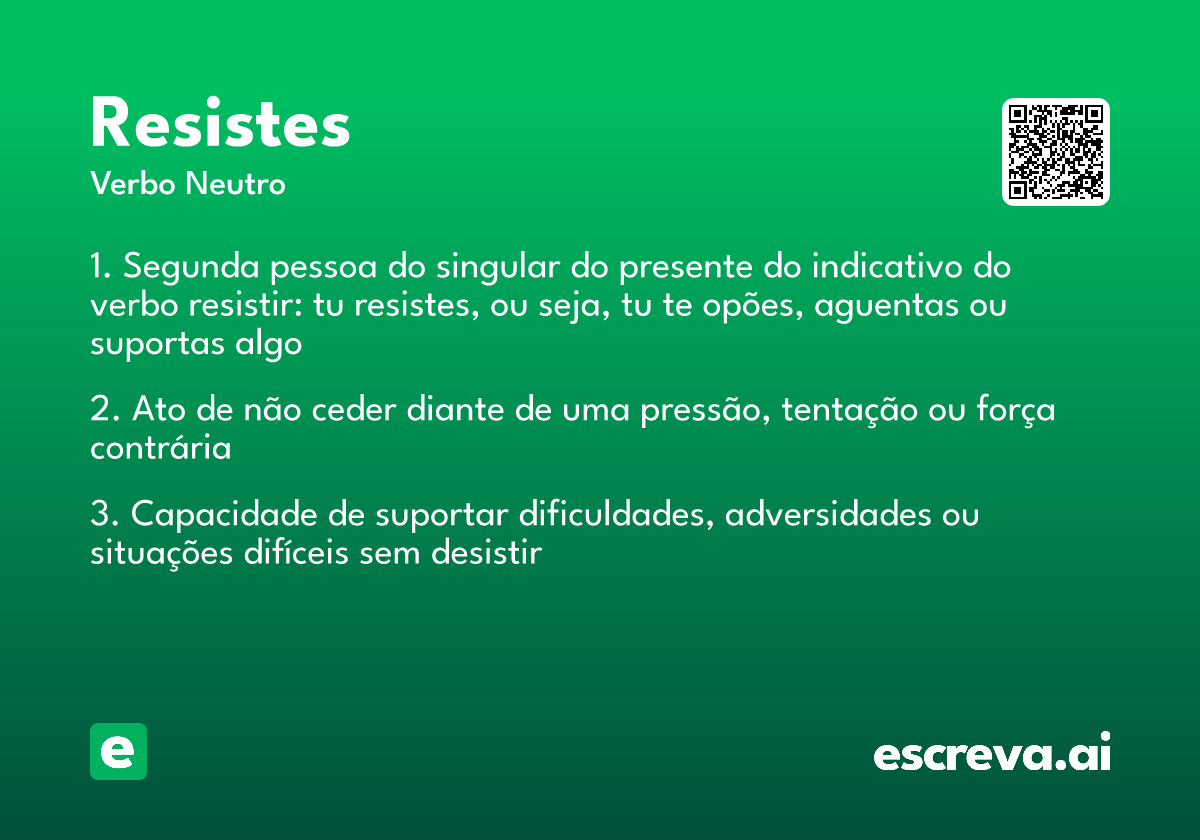 Resistes
Verbo Neutro

1. Segunda pessoa do singular do presente do indicativo do verbo resistir: tu resistes, ou seja, tu te opões, aguentas ou suportas algo

2. Ato de não ceder diante de uma pressão, tentação ou força contrária

3. Capacidade de suportar dificuldades, adversidades ou situações difíceis sem desistir

e

escreva.ai